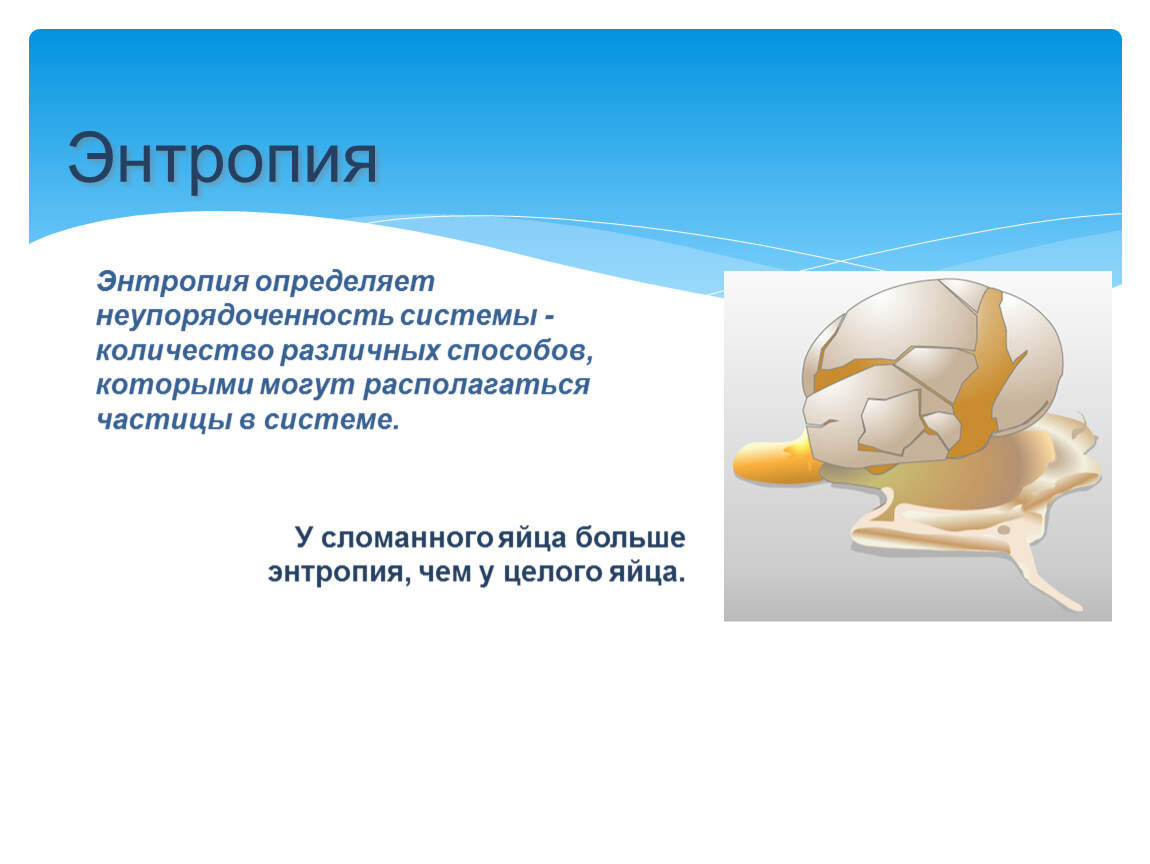 Энтропия

Энтропия определяет неупорядоченность системы - количество различных способов, которыми могут располагаться частицы в системе.

У сломанного яйца больше энтропия, чем у целого яйца.